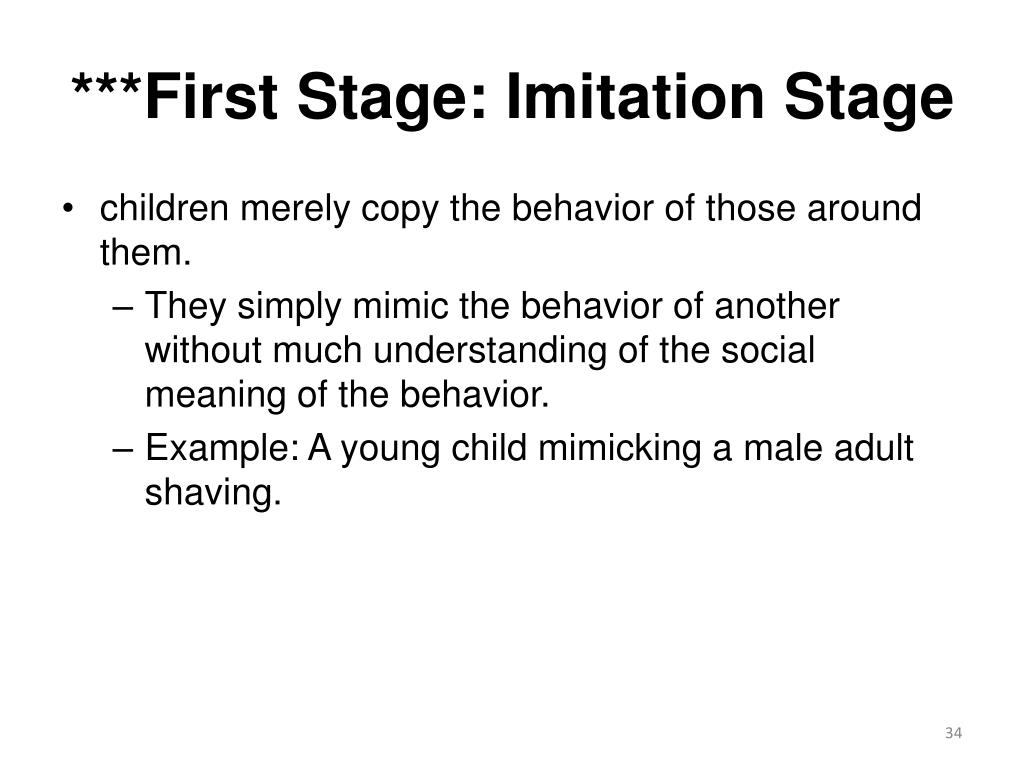 ***First Stage: Imitation Stage

• children merely copy the behavior of those around them.
– They simply mimic the behavior of another without much understanding of the social meaning of the behavior.
– Example: A young child mimicking a male adult shaving.

34